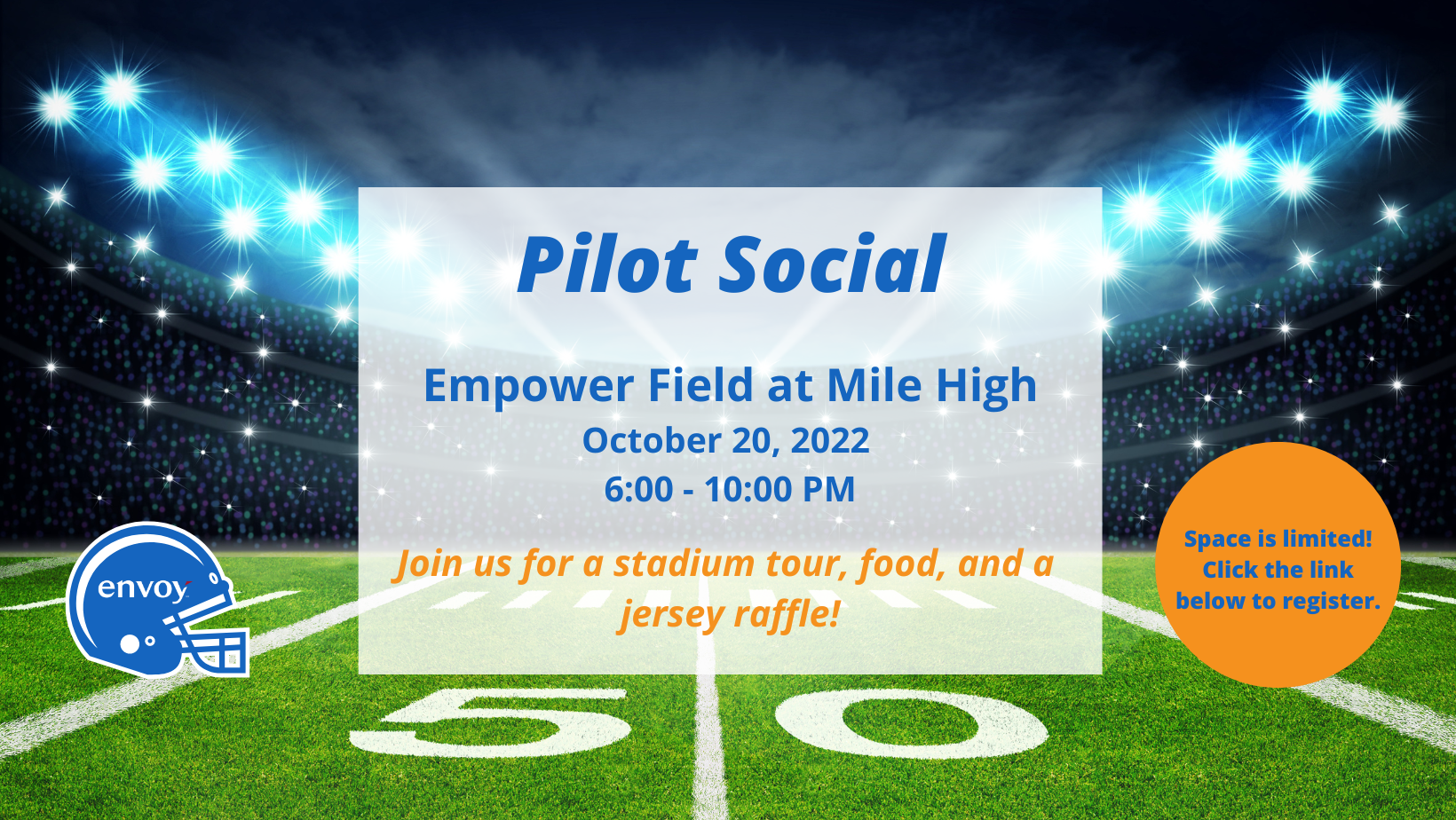 Pilot Social

Empower Field at Mile High
October 20, 2022
6:00 - 10:00 PM

Join us for a stadium tour, food, and a jersey raffle!

envoy

Space is limited! Click the link below to register.

50